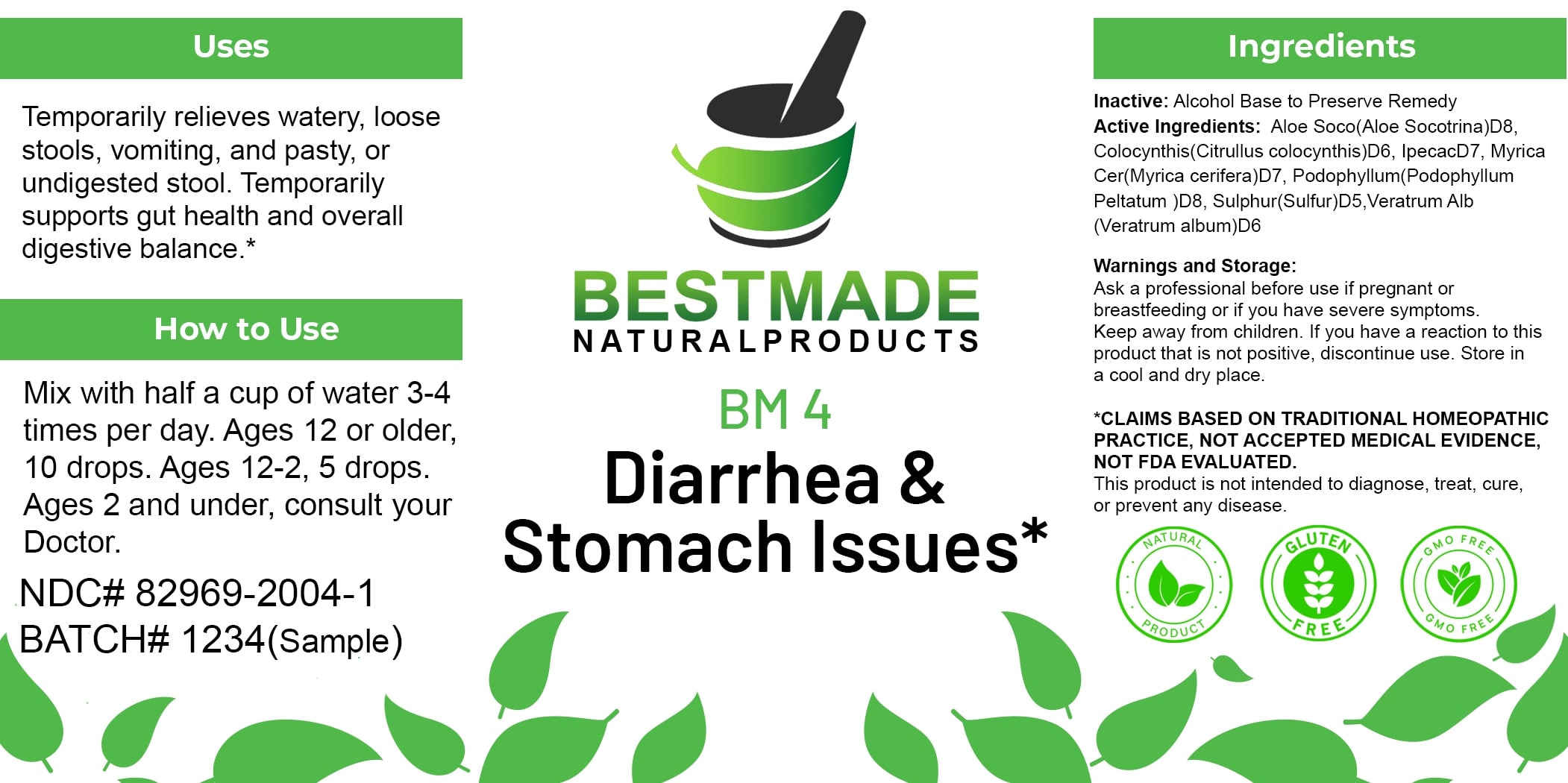 Uses

Temporarily relieves watery, loose stools, vomiting, and pasty, or undigested stool. Temporarily supports gut health and overall digestive balance.*

How to Use

Mix with half a cup of water 3-4 times per day. Ages 12 or older, 10 drops. Ages 12-2, 5 drops. Ages 2 and under, consult your Doctor.

NDC# 82969-2004-1
BATCH# 1234(Sample)

BESTMADE
NATURALPRODUCTS

BM 4
Diarrhea & Stomach Issues*

Ingredients

Inactive: Alcohol Base to Preserve Remedy
Active Ingredients: Aloe Soco(Aloe Socotrina)D8, Colocynthis(Citrullus colocynthis)D6, IpecacD7, Myrica Cer(Myrica cerifera)D7, Podophyllum(Podophyllum Peltatum )D8, Sulphur(Sulfur)D5,Veratrum Alb (Veratrum album)D6

Warnings and Storage:
Ask a professional before use if pregnant or breastfeeding or if you have severe symptoms.
Keep away from children. If you have a reaction to this product that is not positive, discontinue use. Store in a cool and dry place.

*CLAIMS BASED ON TRADITIONAL HOMEOPATHIC PRACTICE, NOT ACCEPTED MEDICAL EVIDENCE, NOT FDA EVALUATED.
This product is not intended to diagnose, treat, cure, or prevent any disease.

NATURAL PRODUCT
GLUTEN FREE
GMO FREE GMO FREE